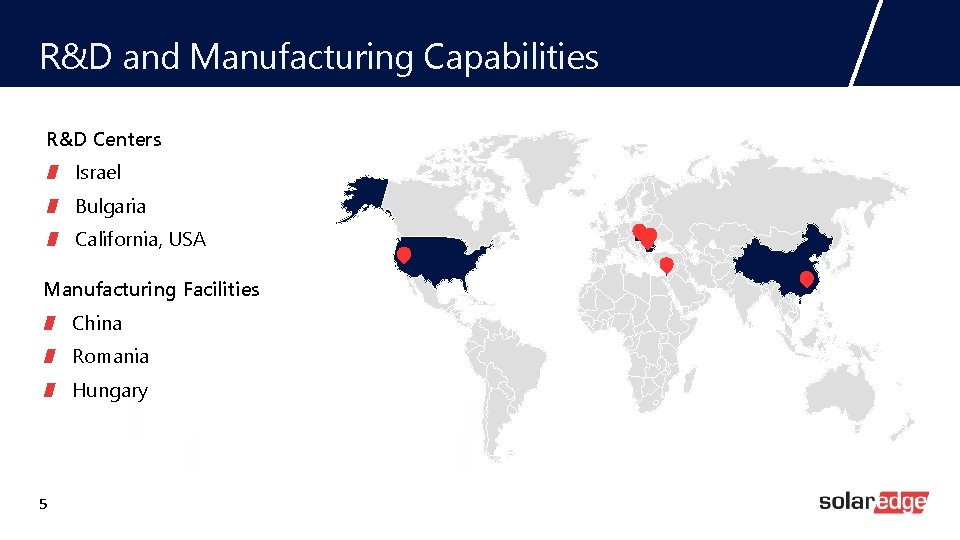 R&D and Manufacturing Capabilities

R&D Centers

Israel

Bulgaria

California, USA

Manufacturing Facilities

China

Romania

Hungary

5

solaredge